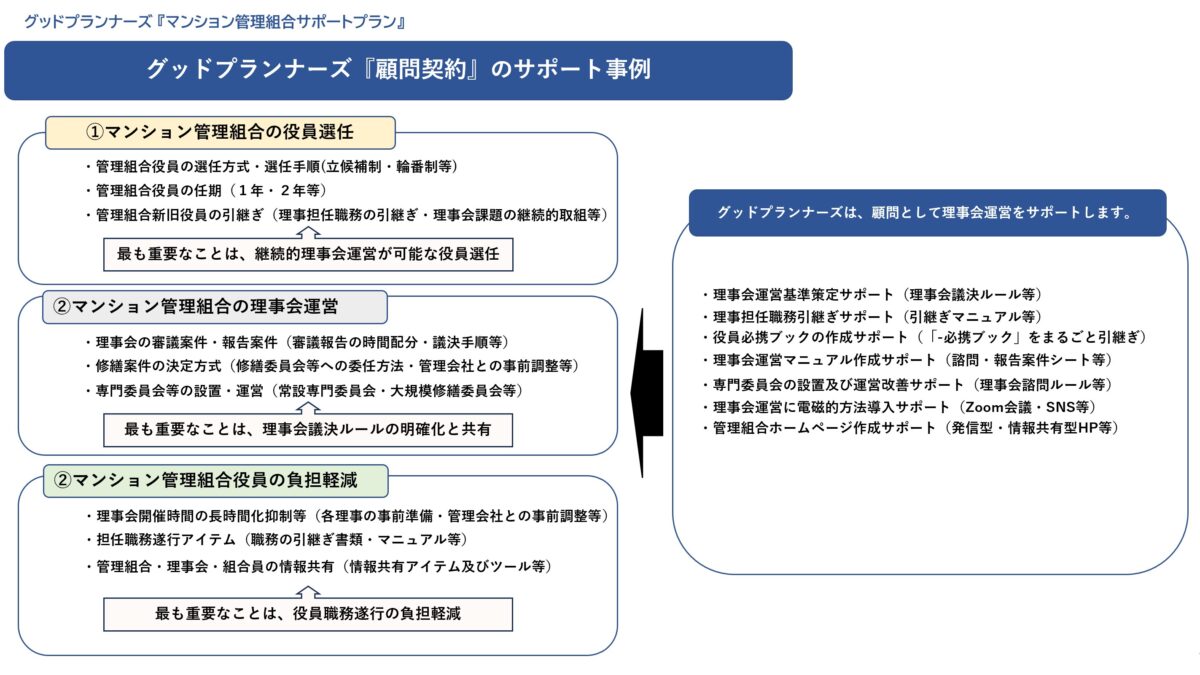 グッドプランナーズ『マンション管理組合サポートプラン』

グッドプランナーズ『顧問契約』のサポート事例

①マンション管理組合の役員選任

・管理組合役員の選任方式・選任手順(立候補制・輪番制等)
・管理組合役員の任期（1年・2年等）
・管理組合新旧役員の引継ぎ（理事担任職務の引継ぎ・理事会課題の継続的取組等）

最も重要なことは、継続的理事会運営が可能な役員選任

②マンション管理組合の理事会運営

・理事会の審議案件・報告案件（審議報告の時間配分・議決手順等）
・修繕案件の決定方式（修繕委員会等への委任方法・管理会社との事前調整等）
・専門委員会等の設置・運営（常設専門委員会・大規模修繕委員会等）

最も重要なことは、理事会議決ルールの明確化と共有

②マンション管理組合役員の負担軽減

・理事会開催時間の長時間化抑制等（各理事の事前準備・管理会社との事前調整等）
・担任職務遂行アイテム（職務の引継ぎ書類・マニュアル等）
・管理組合・理事会・組合員の情報共有（情報共有アイテム及びツール等）

最も重要なことは、役員職務遂行の負担軽減

グッドプランナーズは、顧問として理事会運営をサポートします。

・理事会運営基準策定サポート（理事会議決ルール等）
・理事担任職務引継ぎサポート（引継ぎマニュアル等）
・役員必携ブックの作成サポート（「-必携ブック」をまるごと引継ぎ）
・理事会運営マニュアル作成サポート（諮問・報告案件シート等）
・専門委員会の設置及び運営改善サポート（理事会諮問ルール等）
・理事会運営に電磁的方法導入サポート（Zoom会議・SNS等）
・管理組合ホームページ作成サポート（発信型・情報共有型HP等）